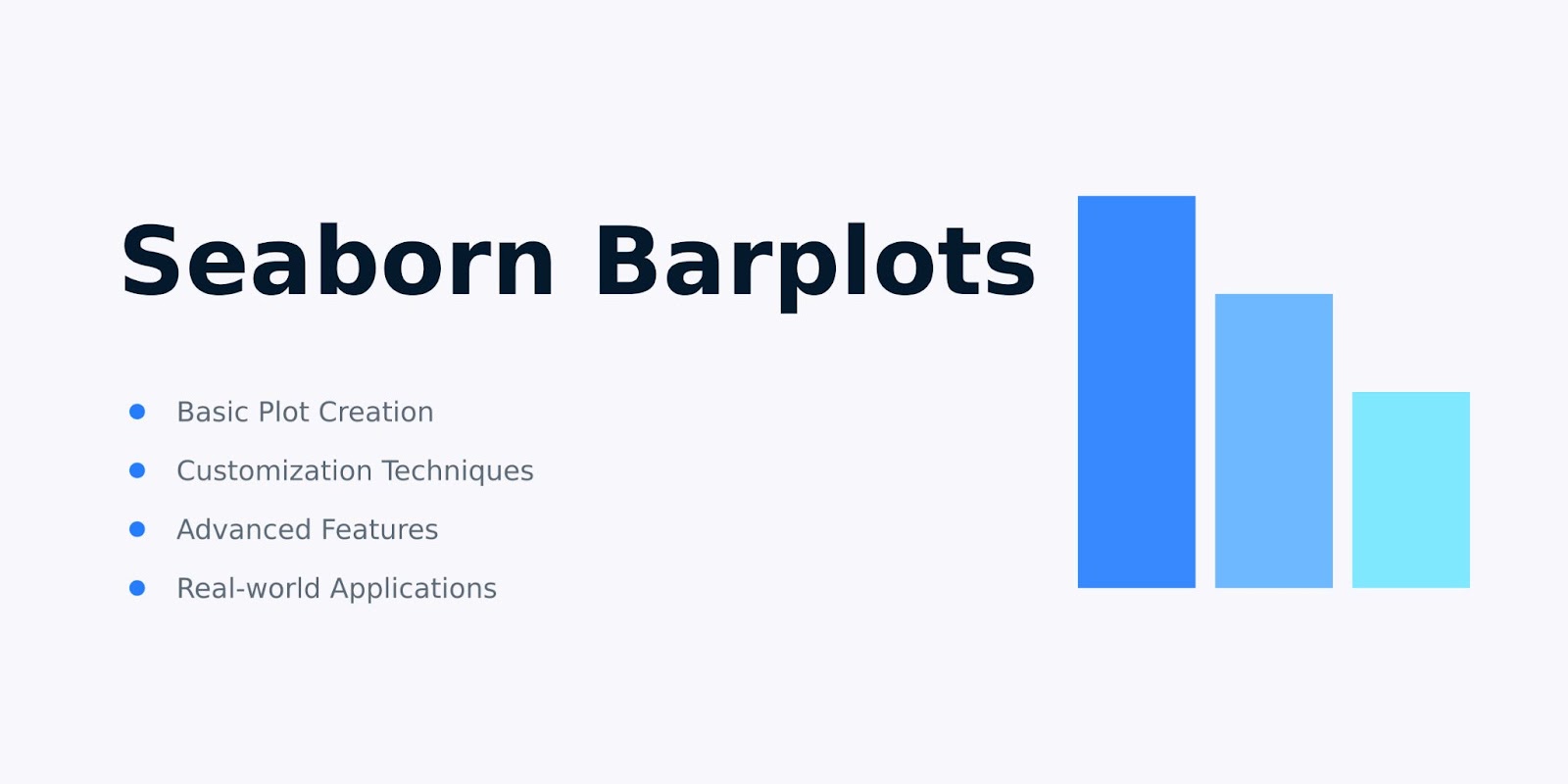 Seaborn Barplots

- Basic Plot Creation
- Customization Techniques
- Advanced Features
- Real-world Applications